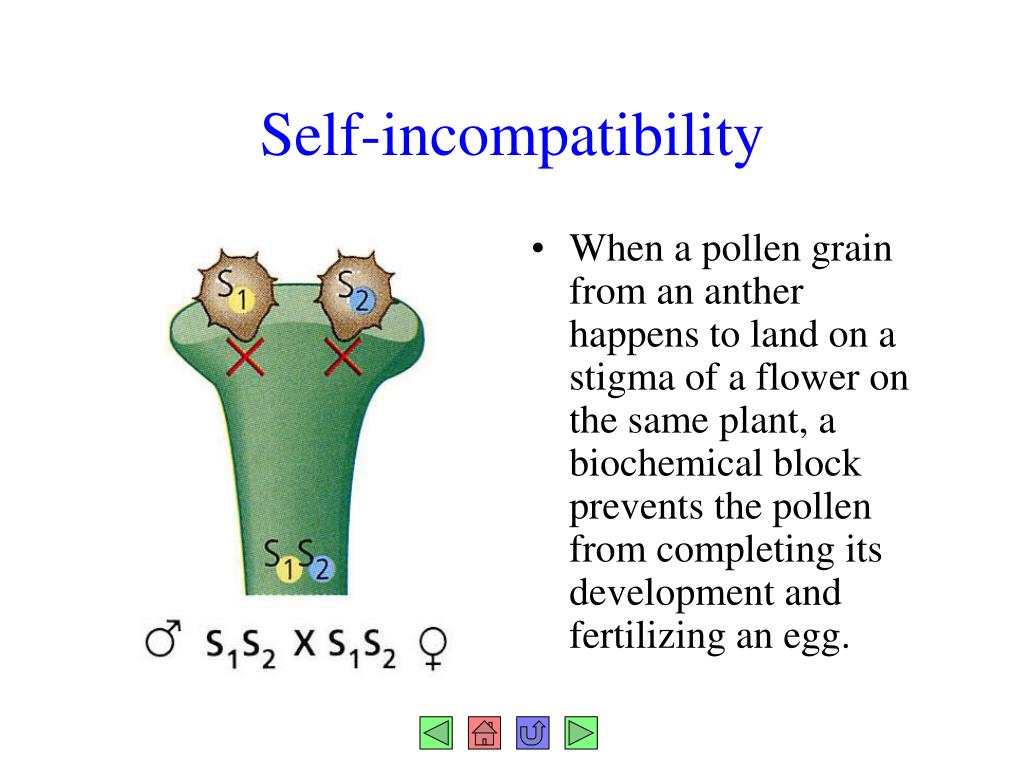 Self-incompatibility

$S_1$ $S_2$

$S_1S_2$

♂ $S_1S_2$ X $S_1S_2$ ♀

• When a pollen grain from an anther happens to land on a stigma of a flower on the same plant, a biochemical block prevents the pollen from completing its development and fertilizing an egg.